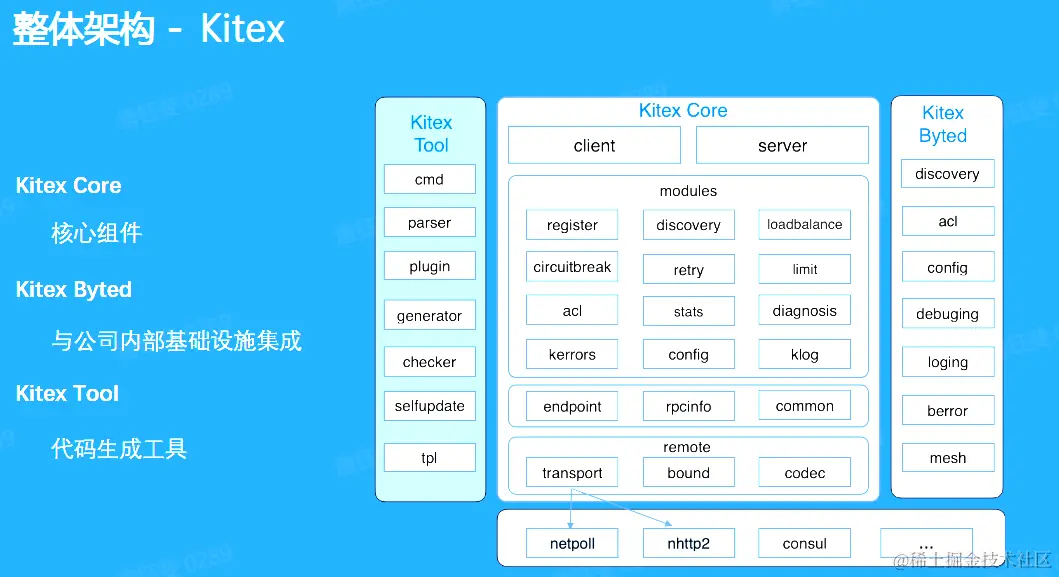 整体架构 - Kitex

Kitex Core

核心组件

Kitex Byted

与公司内部基础设施集成

Kitex Tool

代码生成工具

Kitex Tool

cmd

parser

plugin

generator

checker

selfupdate

tpl

Kitex Core

client

server

modules

register

discovery

loadbalance

circuitbreak

retry

limit

acl

stats

diagnosis

kerrors

config

klog

endpoint

rpcinfo

common

remote

transport

bound

codec

Kitex Byted

discovery

acl

config

debuging

loging

berror

mesh

netpoll

nhttp2

consul

...

@稀土掘金技术社区